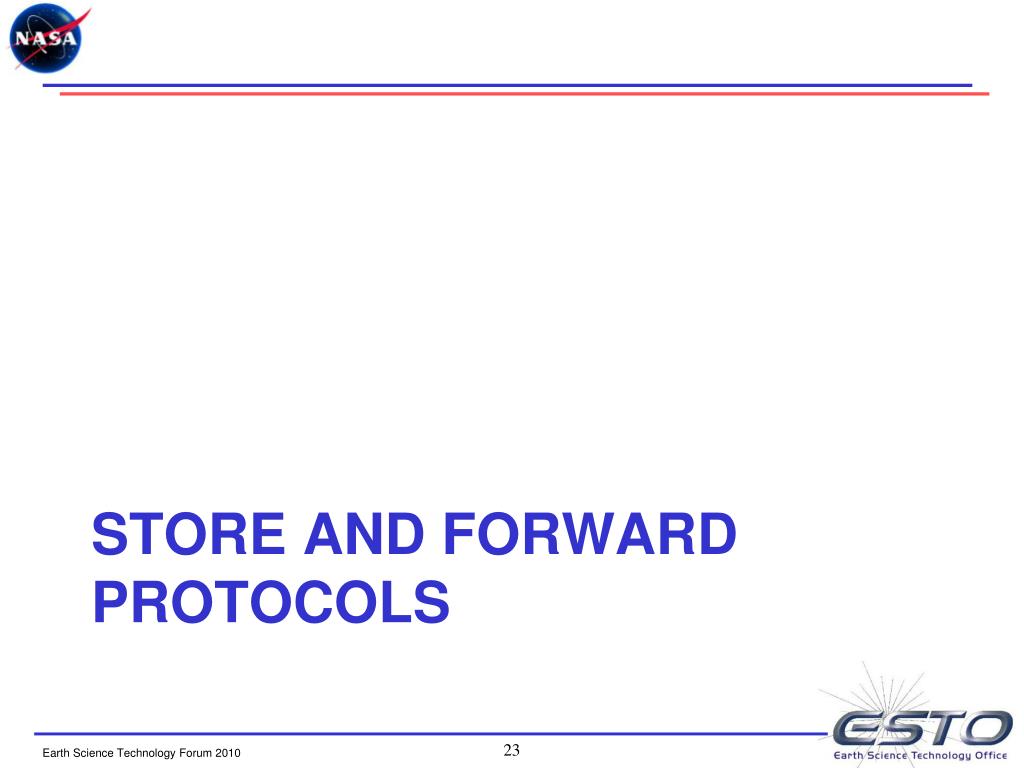 NASA

STORE AND FORWARD PROTOCOLS

Earth Science Technology Forum 2010

23

ESTO
Earth Science Technology Office